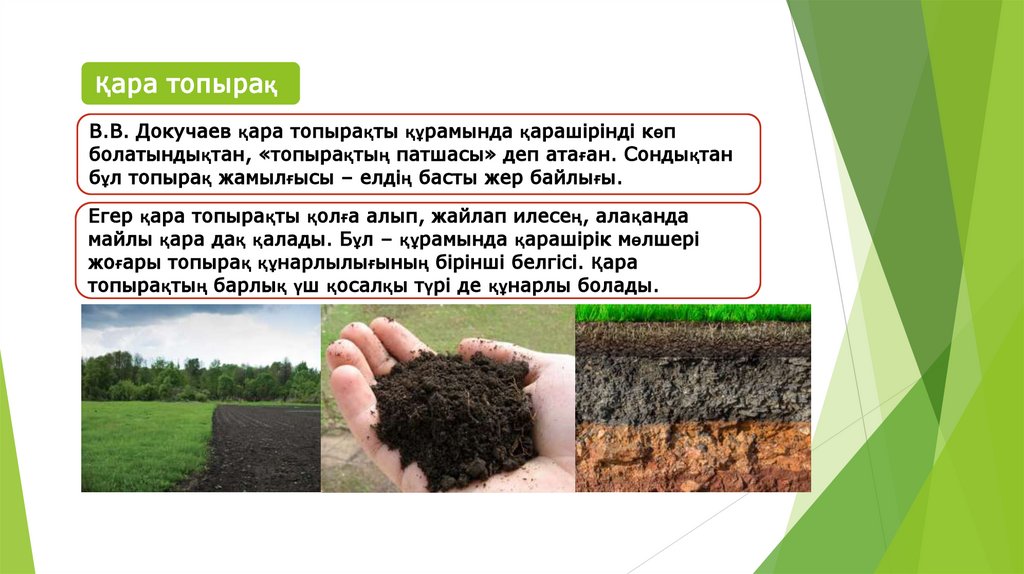 Қара топырақ

В.В. Докучаев қара топырақты құрамында қарашірінді көп болатындықтан, «топырақтың патшасы» деп атаған. Сондықтан бұл топырақ жамылғысы – елдің басты жер байлығы.

Егер қара топырақты қолға алып, жайлап илесең, алақанда майлы қара дақ қалады. Бұл – құрамында қарашірік мөлшері жоғары топырақ құнарлылығының бірінші белгісі. Қара топырақтың барлық үш қосалқы түрі де құнарлы болады.